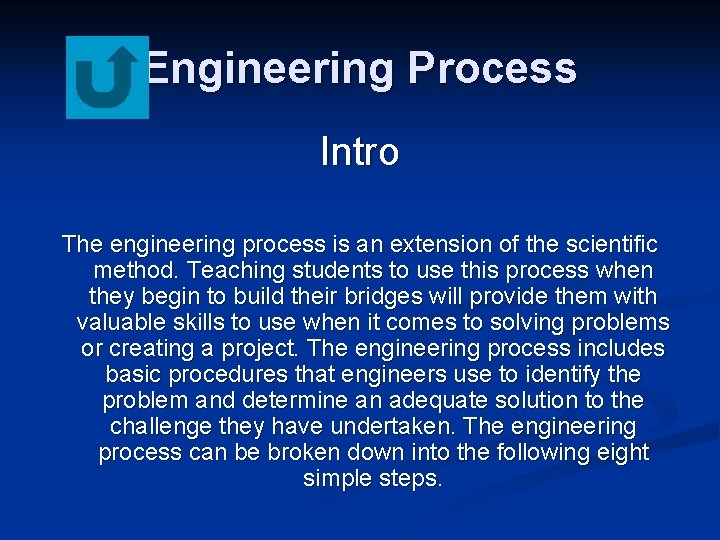 Engineering Process

Intro

The engineering process is an extension of the scientific method. Teaching students to use this process when they begin to build their bridges will provide them with valuable skills to use when it comes to solving problems or creating a project. The engineering process includes basic procedures that engineers use to identify the problem and determine an adequate solution to the challenge they have undertaken. The engineering process can be broken down into the following eight simple steps.